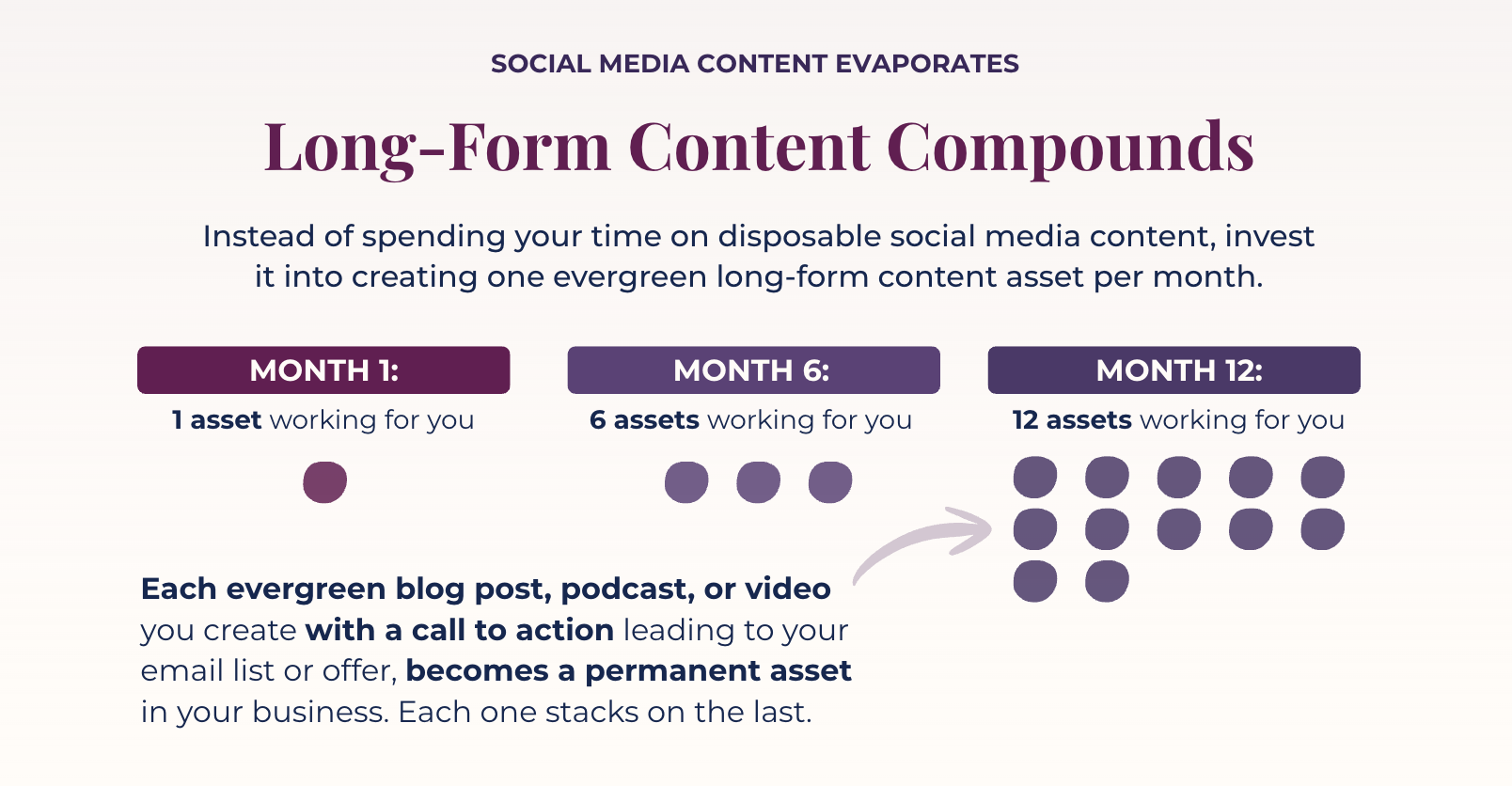 SOCIAL MEDIA CONTENT EVAPORATES

Long-Form Content Compounds

Instead of spending your time on disposable social media content, invest it into creating one evergreen long-form content asset per month.

MONTH 1:

1 asset working for you

MONTH 6:

6 assets working for you

MONTH 12:

12 assets working for you

Each evergreen blog post, podcast, or video you create with a call to action leading to your email list or offer, becomes a permanent asset in your business. Each one stacks on the last.